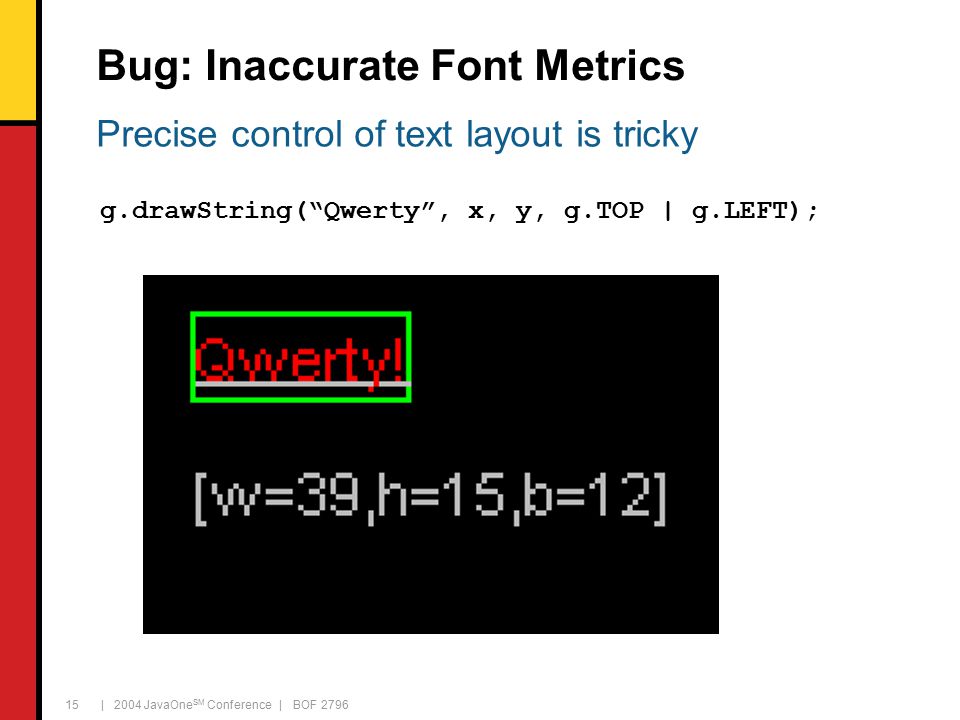 Bug: Inaccurate Font Metrics

Precise control of text layout is tricky

g.drawString(“Qwerty”, x, y, g.TOP | g.LEFT);

Qwerty!

[w=39,h=15,b=12]

15 | 2004 JavaOne$^{SM}$ Conference | BOF 2796